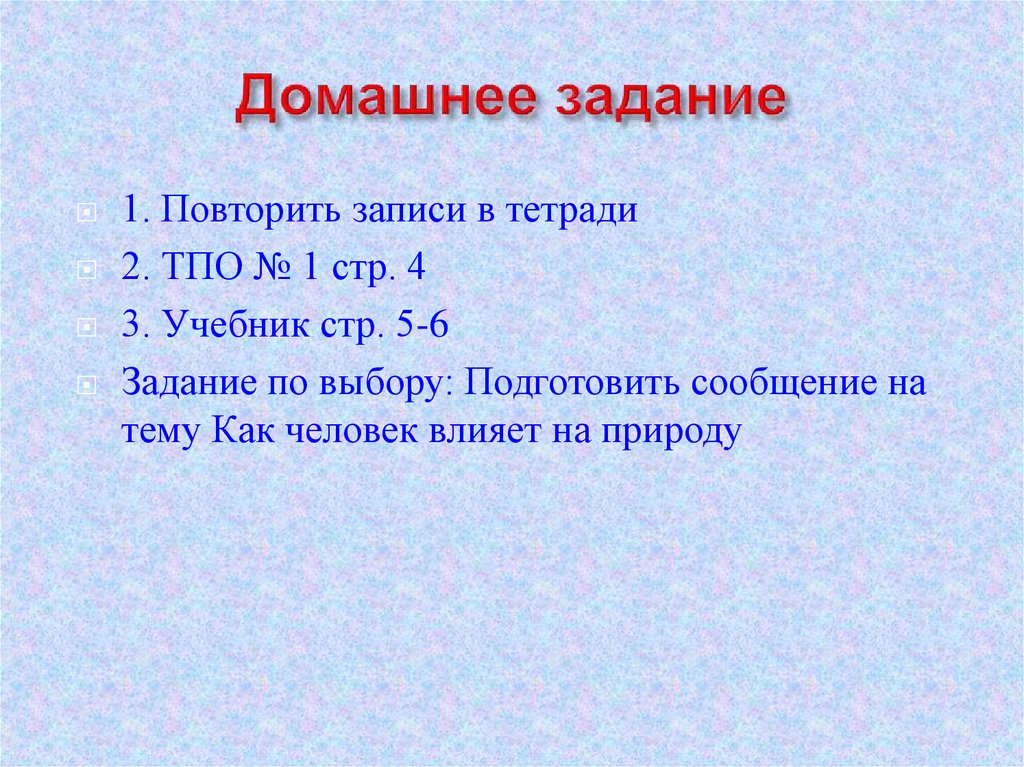 Домашнее задание

1. Повторить записи в тетради

2. ТПО № 1 стр. 4

3. Учебник стр. 5-6

Задание по выбору: Подготовить сообщение на тему Как человек влияет на природу